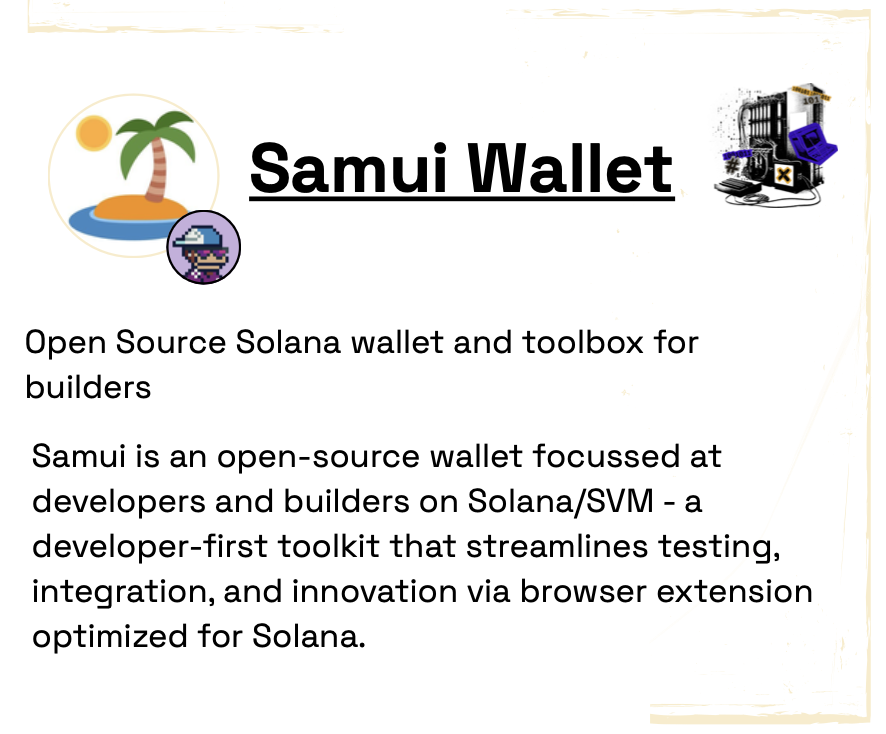 Samui Wallet

Open Source Solana wallet and toolbox for builders

Samui is an open-source wallet focussed at developers and builders on Solana/SVM - a developer-first toolkit that streamlines testing, integration, and innovation via browser extension optimized for Solana.